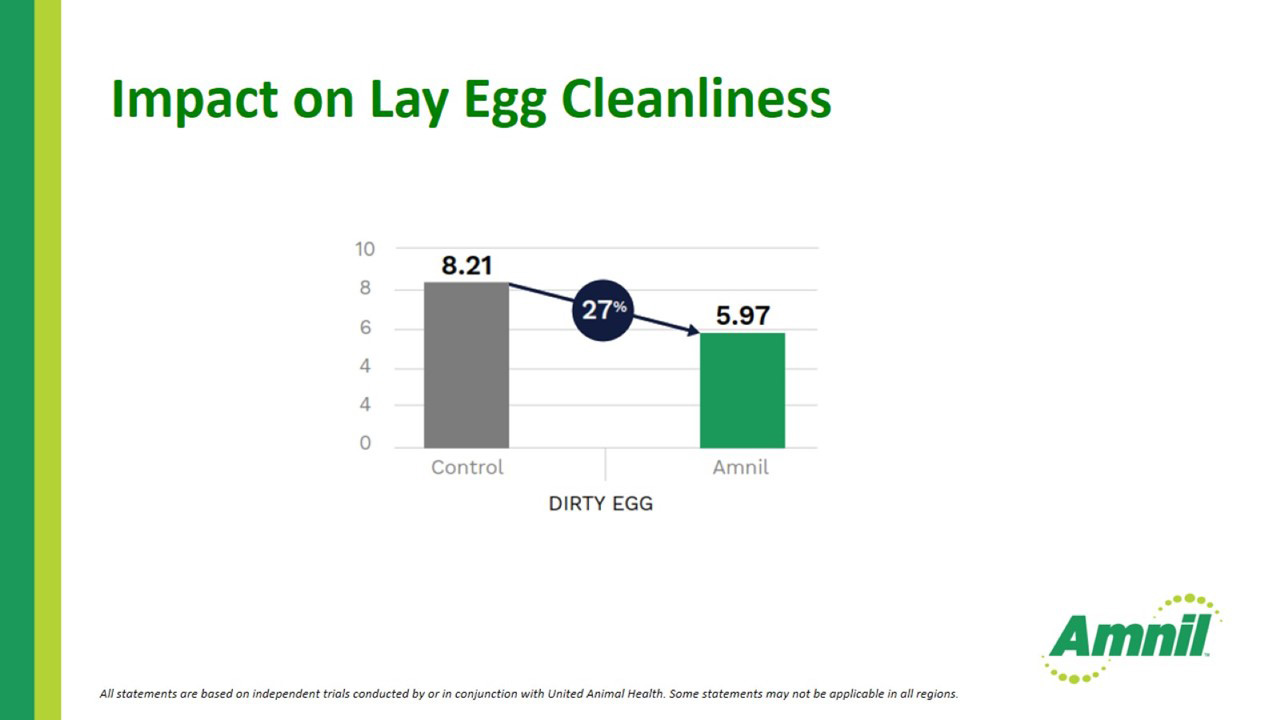 Impact on Lay Egg Cleanliness

10
8
6
4
4
0

8.21
27%
5.97

Control
Amnil

DIRTY EGG

Amnil

All statements are based on independent trials conducted by or in conjunction with United Animal Health. Some statements may not be applicable in all regions.